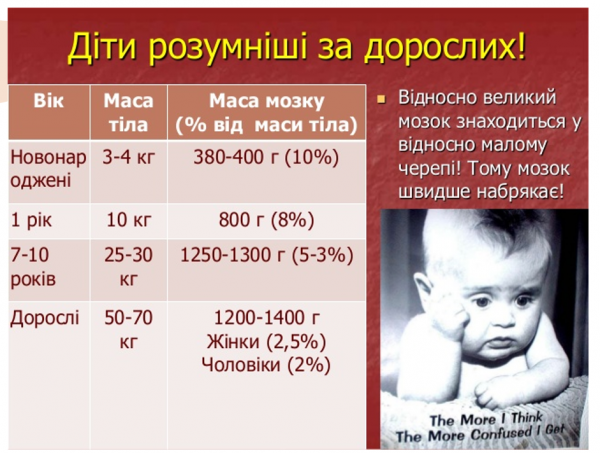 Діти розумніші за дорослих!

| Вік | Маса тіла | Маса мозку (% від маси тіла) |
|---|---|---|
| Новонароджені | 3-4 кг | 380-400 г (10%) |
| 1 рік | 10 кг | 800 г (8%) |
| 7-10 років | 25-30 кг | 1250-1300 г (5-3%) |
| Дорослі | 50-70 кг | 1200-1400 г Жінки (2,5%) Чоловіки (2%) |

Відносно великий мозок знаходиться у відносно малому черепі! Тому мозок швидше набрякає!

The More I Think
The More Confused I Get